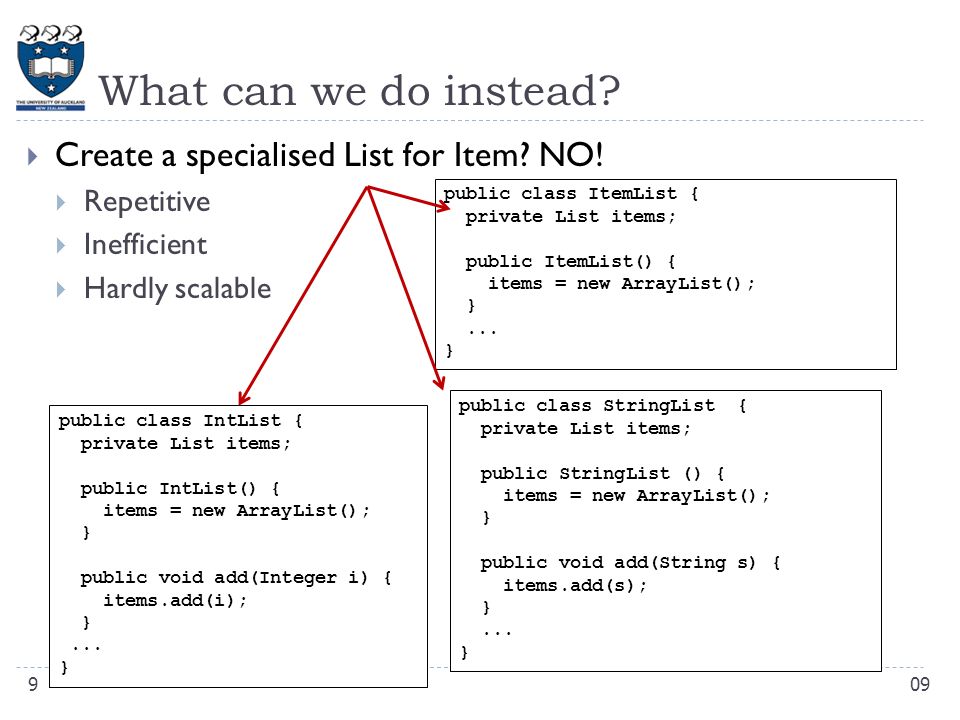 THE UNIVERSITY OF AUCKLAND
NEW ZEALAND

What can we do instead?

Create a specialised List for Item? NO!
Repetitive
Inefficient
Hardly scalable

public class ItemList {
  private List items;

  public ItemList() {
    items = new ArrayList();
  }
  ...
}

public class IntList {
  private List items;

  public IntList() {
    items = new ArrayList();
  }

  public void add(Integer i) {
    items.add(i);
  }
 ...
}

public class StringList  {
  private List items;

  public StringList () {
    items = new ArrayList();
  }

  public void add(String s) {
    items.add(s);
  }
  ...
}

9

09